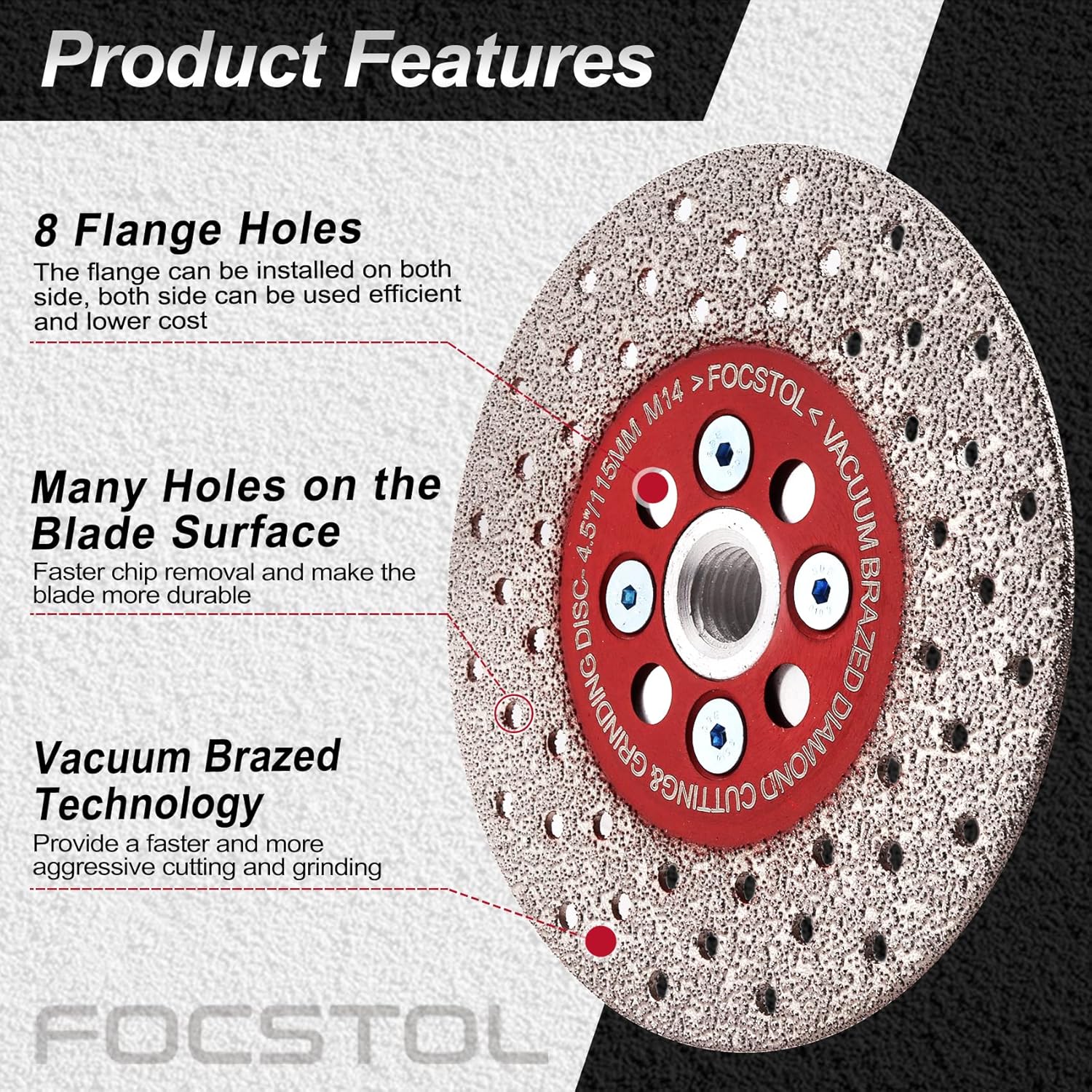 Product Features

8 Flange Holes
The flange can be installed on both side, both side can be used efficient and lower cost

Many Holes on the Blade Surface
Faster chip removal and make the blade more durable

Vacuum Brazed Technology
Provide a faster and more aggressive cutting and grinding

>FOCSTOL< VACUUM BRAZED DIAMOND CUTTING& GRINDING DISC- 4.5"/115MM M14

FOCSTOL